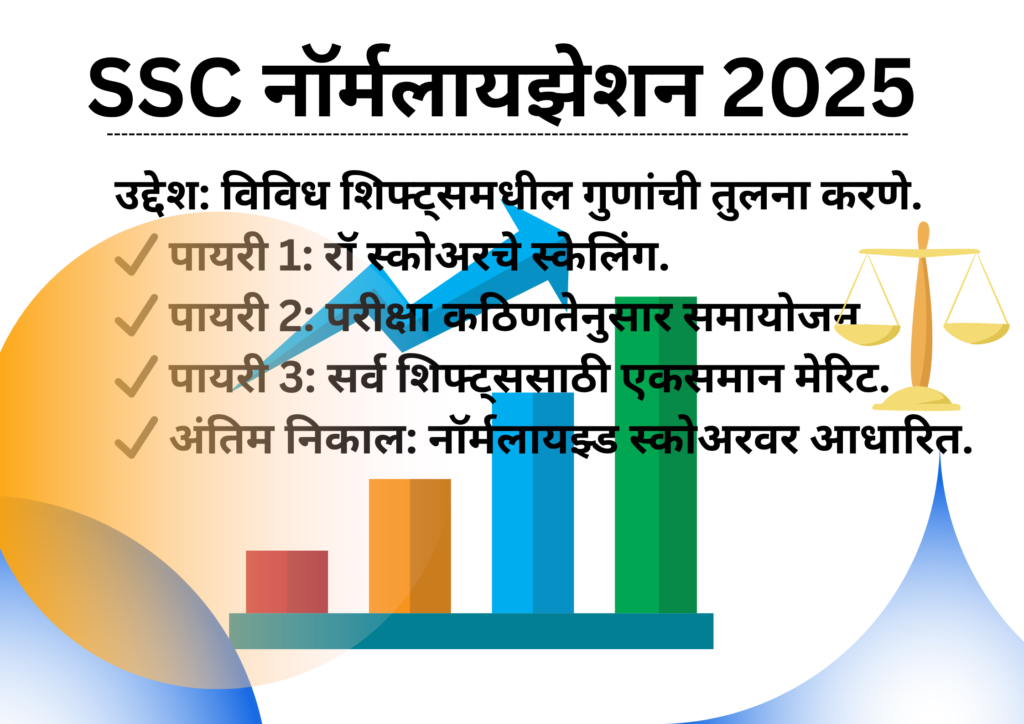 SSC नॉर्मलायझेशन 2025

उद्देश: विविध शिफ्ट्समधील गुणांची तुलना करणे.
✓ पायरी 1: रॉ स्कोअरचे स्केलिंग.
✓ पायरी 2: परीक्षा कठिणतेनुसार समायोजन
✓ पायरी 3: सर्व शिफ्ट्ससाठी एकसमान मेरिट.
✓ अंतिम निकाल: नॉर्मलायझ्ड स्कोअरवर आधारित.